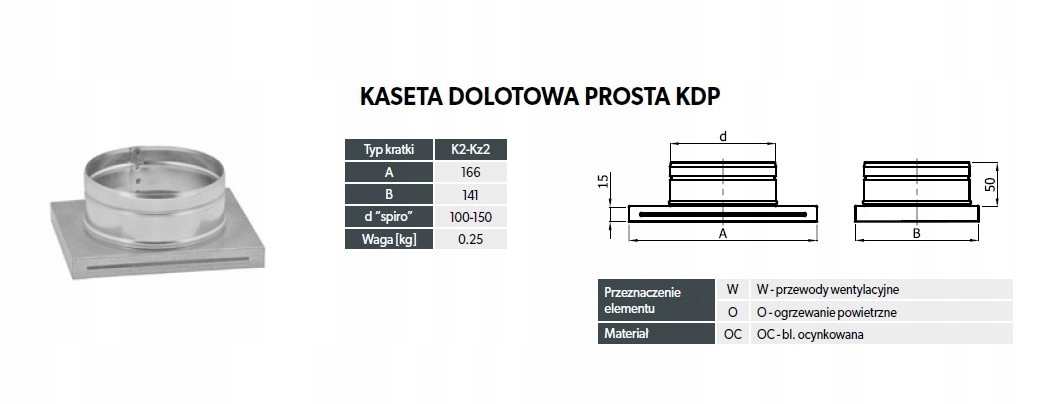 KASETA DOLOTOWA PROSTA KDP

| Typ kratki | K2-Kz2 |
|---|---|
| A | 166 |
| B | 141 |
| d "spiro" | 100-150 |
| Waga [kg] | 0.25 |

d
15
A
50
B

| Przeznaczenie elementu | W | W - przewody wentylacyjne |
|---|---|---|
| | O | O - ogrzewanie powietrzne |
| Materiał | OC | OC - bl. ocynkowana |